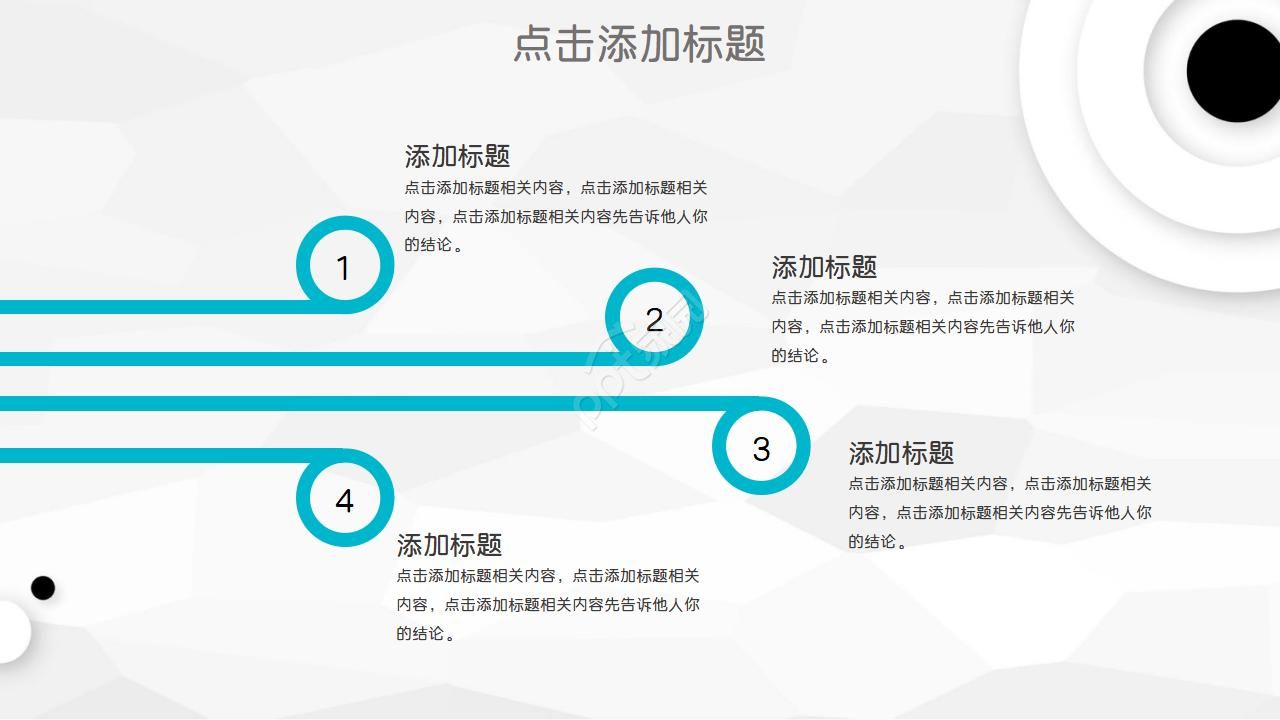 点击添加标题

添加标题
点击添加标题相关内容，点击添加标题相关内容，点击添加标题相关内容先告诉他人你的结论。

1

2

添加标题
点击添加标题相关内容，点击添加标题相关内容，点击添加标题相关内容先告诉他人你的结论。

3

添加标题
点击添加标题相关内容，点击添加标题相关内容，点击添加标题相关内容先告诉他人你的结论。

4

添加标题
点击添加标题相关内容，点击添加标题相关内容，点击添加标题相关内容先告诉他人你的结论。